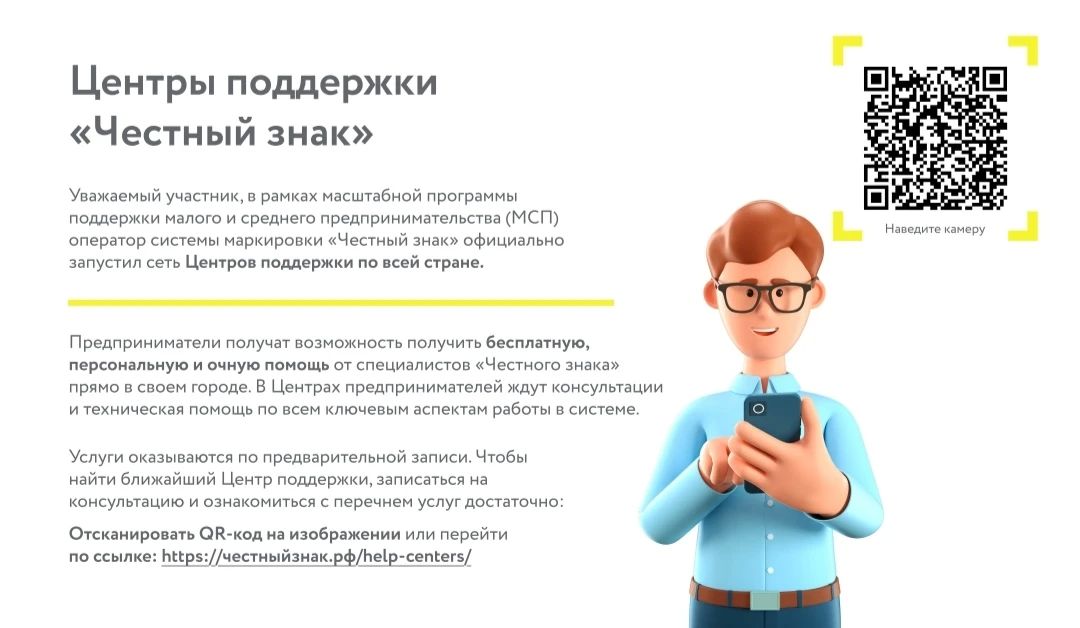 Центры поддержки «Честный знак»

Уважаемый участник, в рамках масштабной программы поддержки малого и среднего предпринимательства (МСП) оператор системы маркировки «Честный знак» официально запустил сеть Центров поддержки по всей стране.

Предприниматели получат возможность получить бесплатную, персональную и очную помощь от специалистов «Честного знака» прямо в своем городе. В Центрах предпринимателей ждут консультации и техническая помощь по всем ключевым аспектам работы в системе.

Услуги оказываются по предварительной записи. Чтобы найти ближайший Центр поддержки, записаться на консультацию и ознакомиться с перечнем услуг достаточно:

Отсканировать QR-код на изображении или перейти по ссылке: https://честныйзнак.рф/help-centers/

Наведите камеру